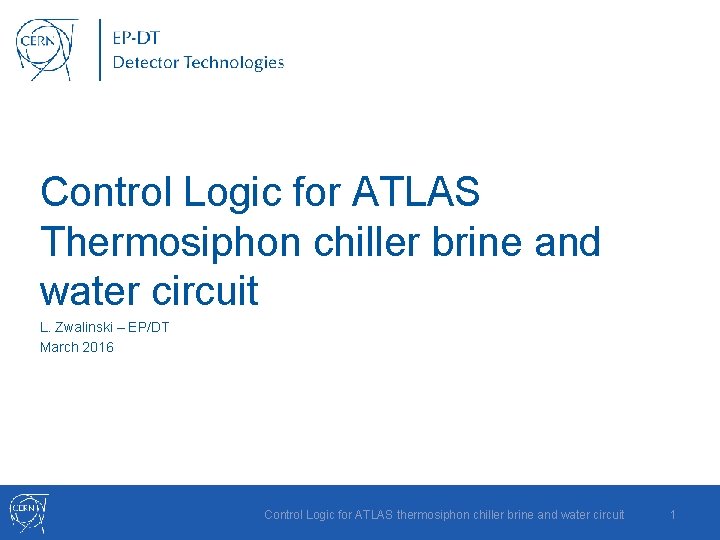 CERN

EP-DT
Detector Technologies

Control Logic for ATLAS Thermosiphon chiller brine and water circuit

L. Zwalinski – EP/DT
March 2016

CERN

Control Logic for ATLAS thermosiphon chiller brine and water circuit

1